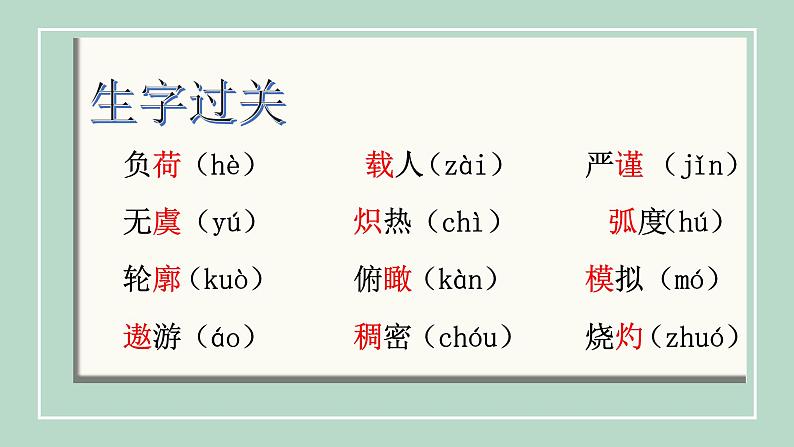 生字过关

负荷（hè） 载人（zài） 严谨（jǐn）

无虞（yú） 炽热（chì） 弧度(hú)

轮廓（kuò） 俯瞰（kàn） 模拟（mó）

遨游（áo） 稠密（chóu） 烧灼（zhuó）